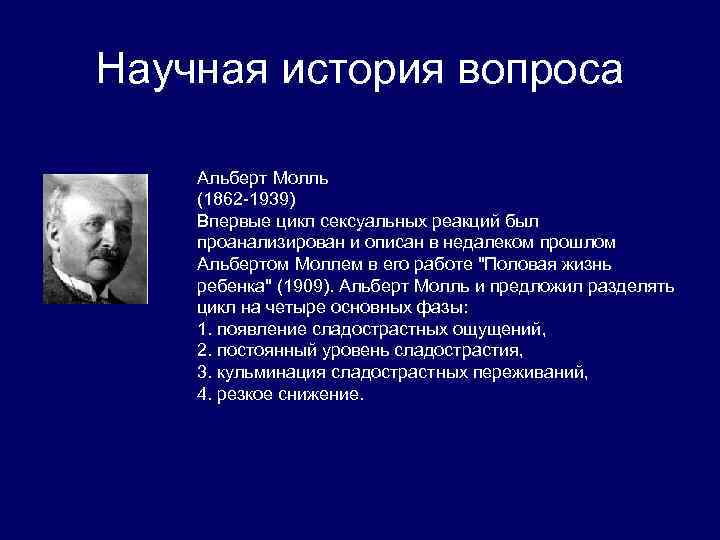 Научная история вопроса

Альберт Молль
(1862-1939)
Впервые цикл сексуальных реакций был проанализирован и описан в недалеком прошлом Альбертом Моллем в его работе "Половая жизнь ребенка" (1909). Альберт Молль и предложил разделять цикл на четыре основных фазы:
1. появление сладострастных ощущений,
2. постоянный уровень сладострастия,
3. кульминация сладострастных переживаний,
4. резкое снижение.